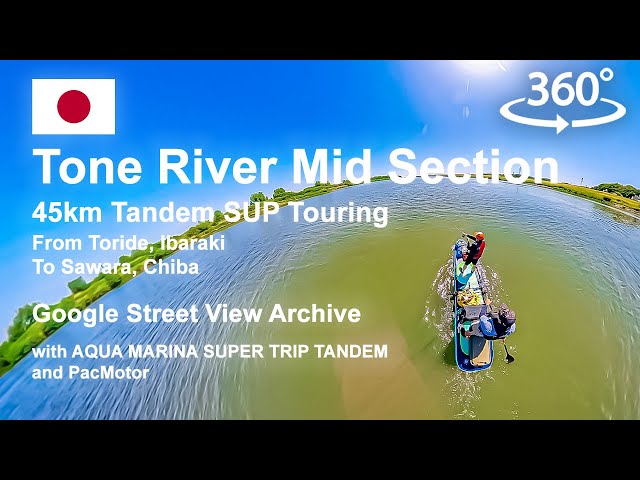 360°

Tone River Mid Section

45km Tandem SUP Touring

From Toride, Ibaraki
To Sawara, Chiba

Google Street View Archive

with AQUA MARINA SUPER TRIP TANDEM and PacMotor